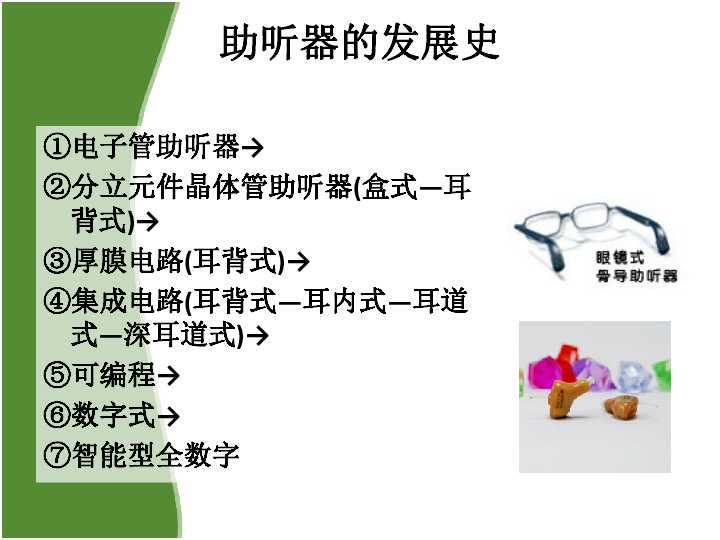 助听器的发展史

①电子管助听器→
②分立元件晶体管助听器(盒式—耳背式)→
③厚膜电路(耳背式)→
④集成电路(耳背式—耳内式—耳道式—深耳道式)→
⑤可编程→
⑥数字式→
⑦智能型全数字

眼镜式
骨导助听器